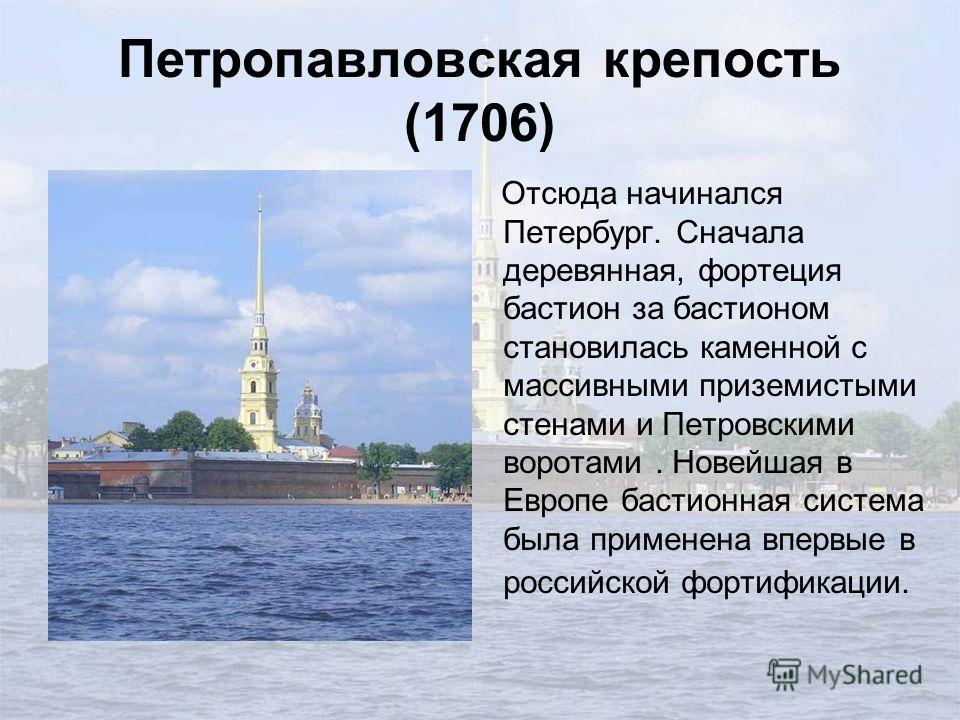 Петропавловская крепость (1706)

Отсюда начинался Петербург. Сначала деревянная, фортеция бастион за бастионом становилась каменной с массивными приземистыми стенами и Петровскими воротами . Новейшая в Европе бастионная система была применена впервые в российской фортификации.

MyShared